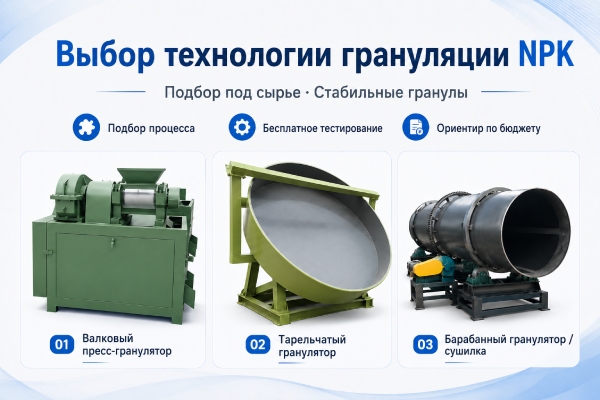 Выбор технологии грануляции NPK

Подбор под сырье · Стабильные гранулы

Подбор процесса

Бесплатное тестирование

Ориентир по бюджету

01 Валковый пресс-гранулятор

02 Тарельчатый гранулятор

03 Барабанный гранулятор / сушилка